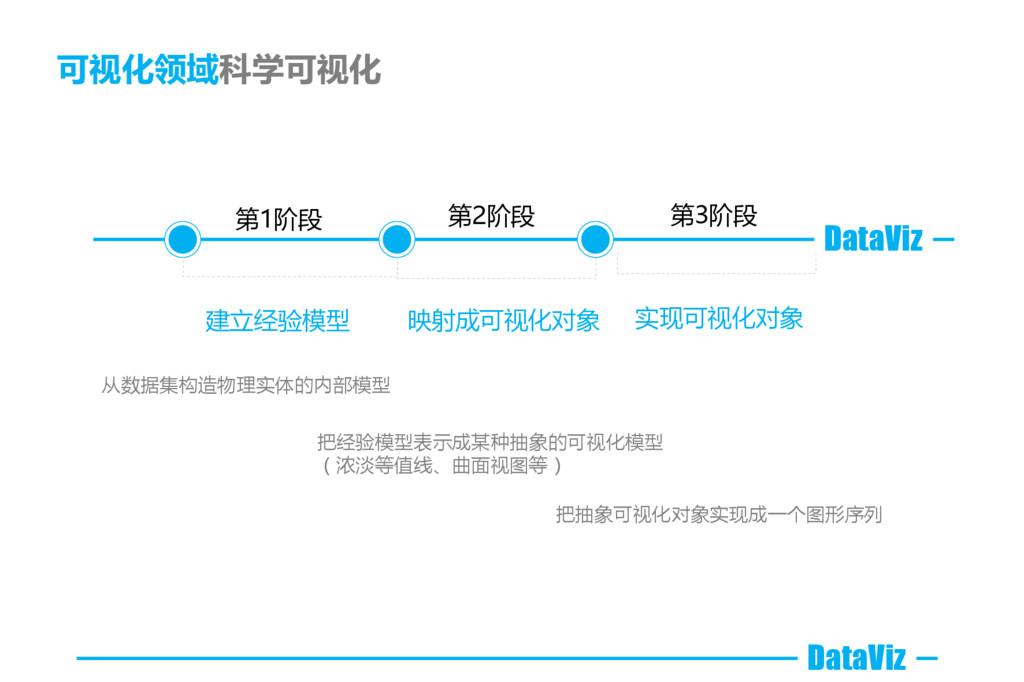 可视化领域科学可视化

第1阶段 第2阶段 第3阶段 DataViz

建立经验模型 映射成可视化对象 实现可视化对象

从数据集构造物理实体的内部模型

把经验模型表示成某种抽象的可视化模型
（浓淡等值线、曲面视图等）

把抽象可视化对象实现成一个图形序列

DataViz